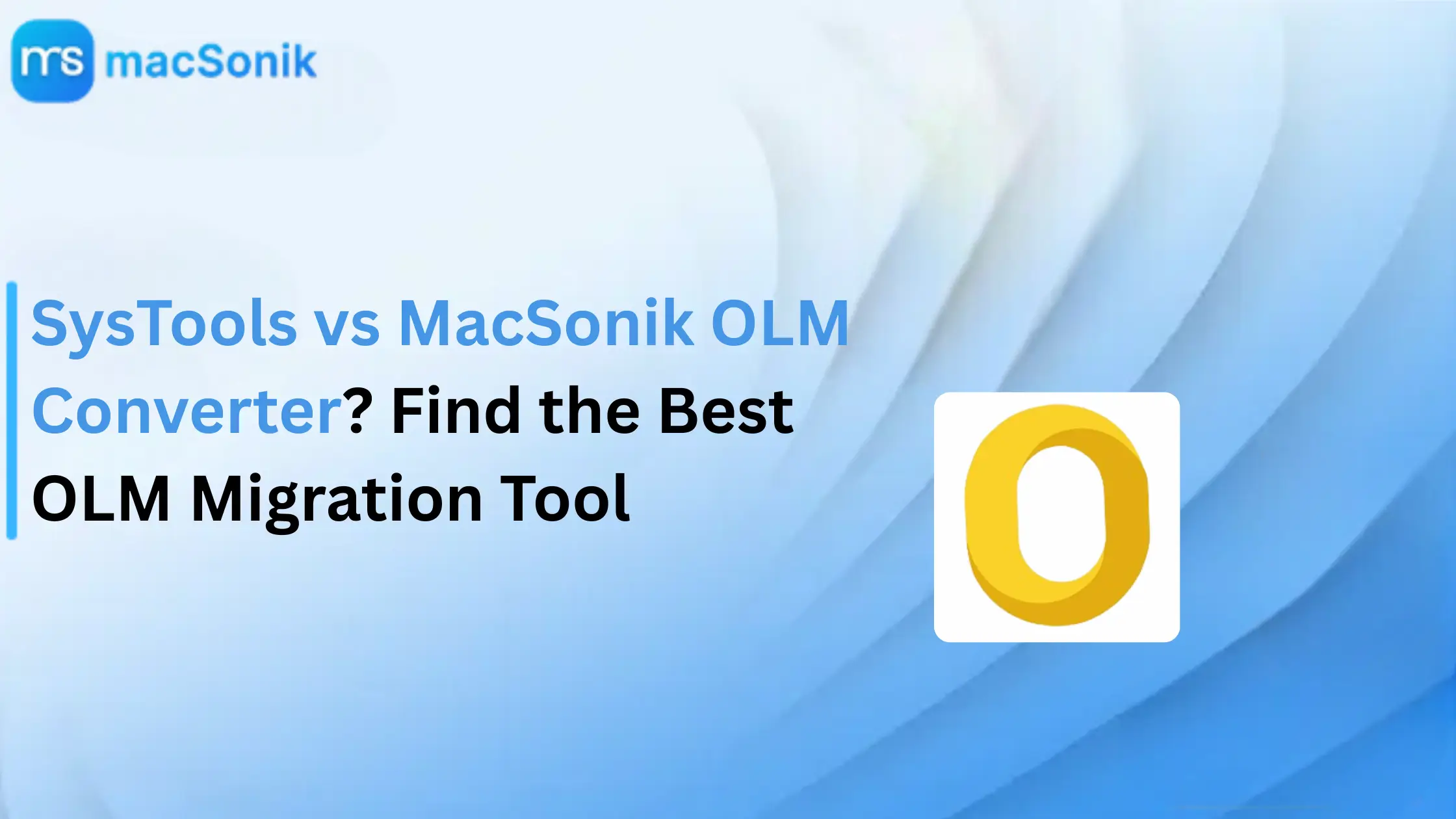 ms macSonik

SysTools vs MacSonik OLM Converter? Find the Best OLM Migration Tool